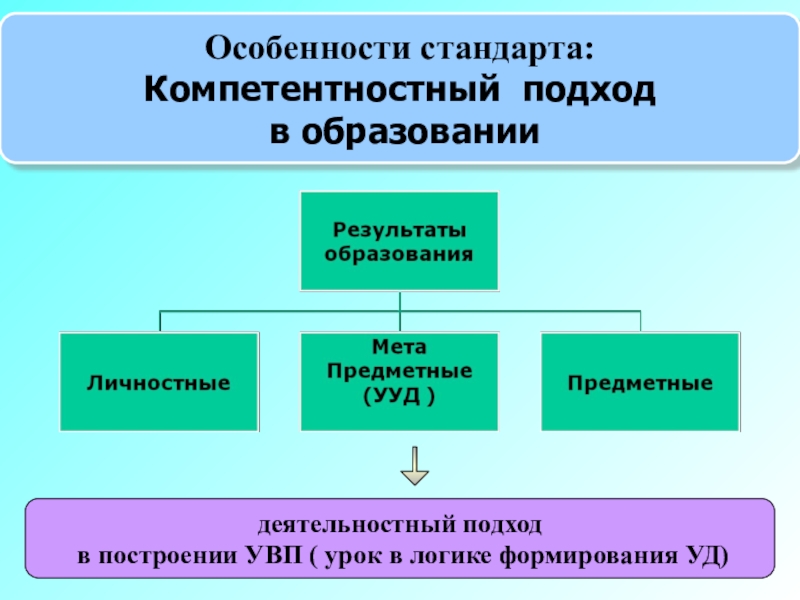 Особенности стандарта:
Компетентностный подход в образовании

Результаты образования

Личностные

Мета Предметные (УУД )

Предметные

деятельностный подход
в построении УВП ( урок в логике формирования УД)